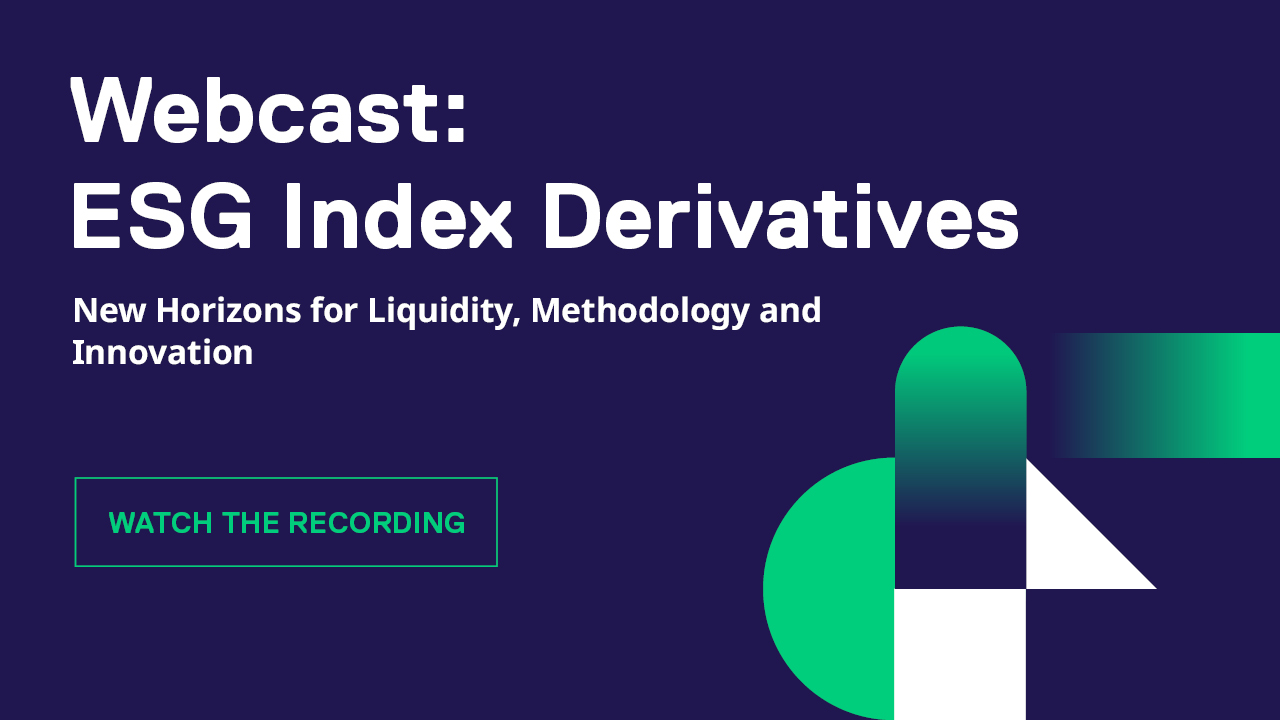 Webcast:
ESG Index Derivatives

New Horizons for Liquidity, Methodology and Innovation

WATCH THE RECORDING